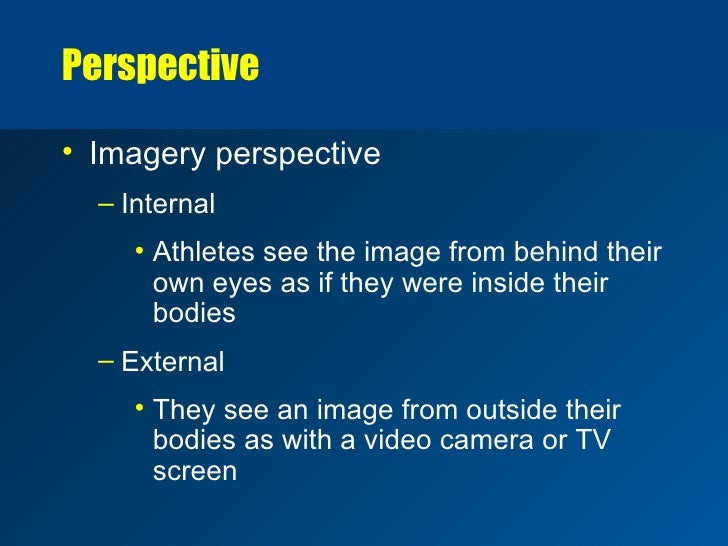 Perspective

• Imagery perspective
– Internal
• Athletes see the image from behind their own eyes as if they were inside their bodies
– External
• They see an image from outside their bodies as with a video camera or TV screen